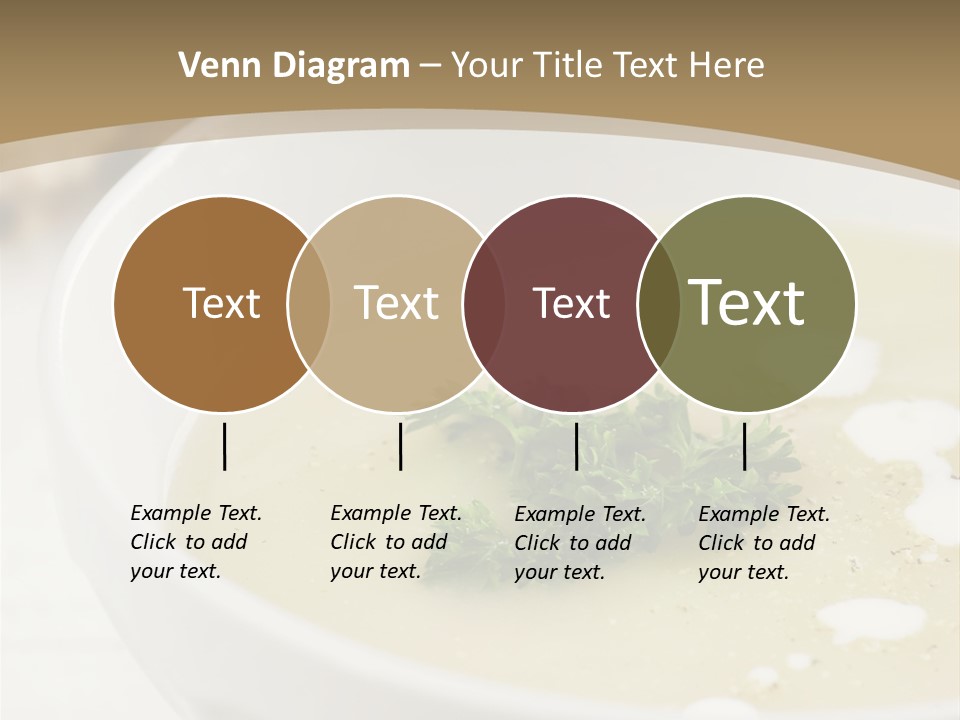 Venn Diagram – Your Title Text Here

Text

Text

Text

Text

Example Text. Click to add your text.

Example Text. Click to add your text.

Example Text. Click to add your text.

Example Text. Click to add your text.